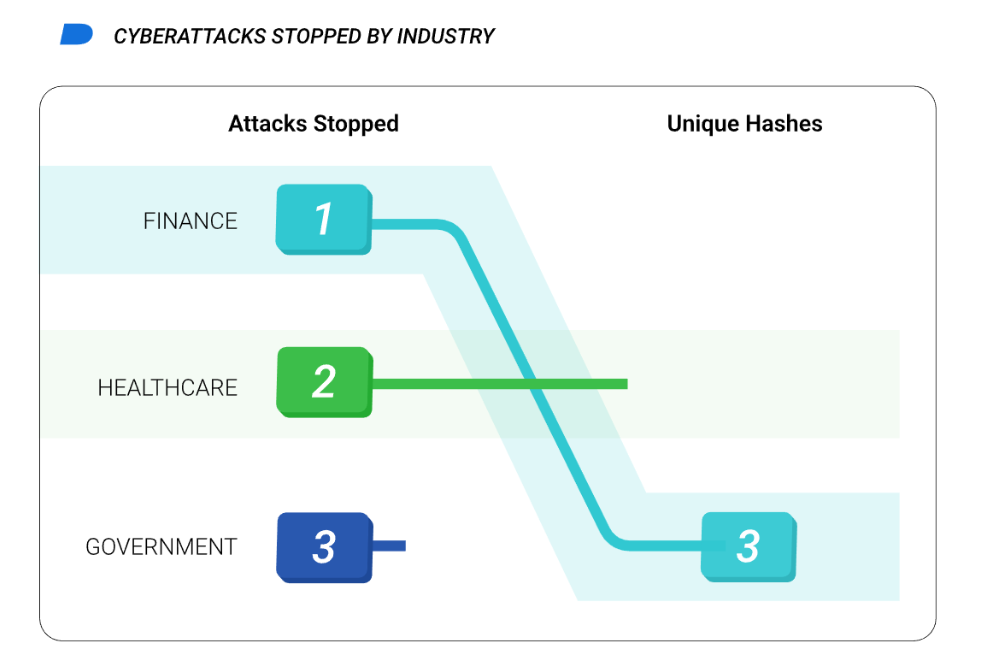 CYBERATTACKS STOPPED BY INDUSTRY

Attacks Stopped

Unique Hashes

FINANCE

1

HEALTHCARE

2

GOVERNMENT

3

3